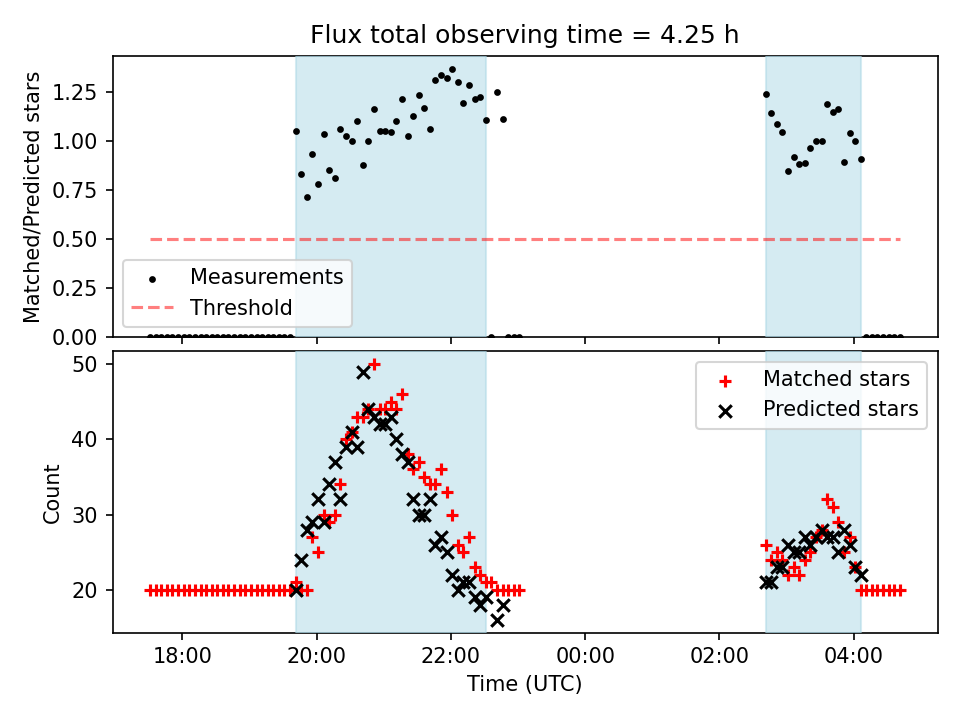 Flux total observing time = 4.25 h

Matched/Predicted stars

1.25
1.00
0.75
0.50
0.25
0.00

Measurements
Threshold

Count

50
40
30
20

Matched stars
Predicted stars

18:00
20:00
22:00
00:00
02:00
04:00

Time (UTC)